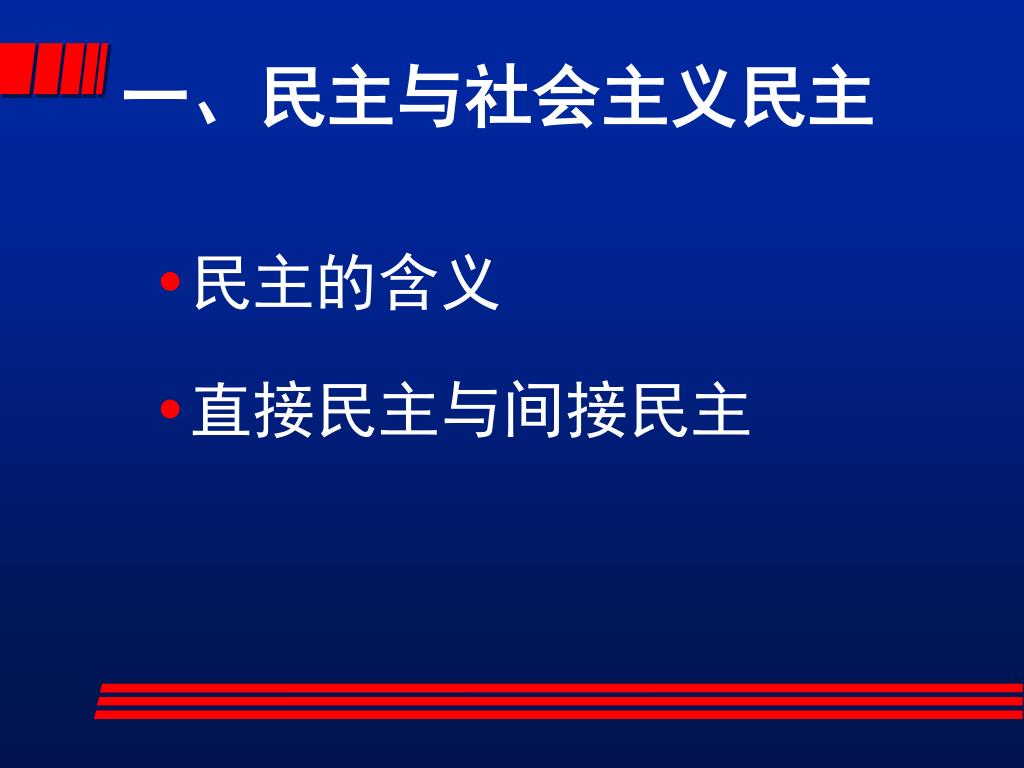 一、民主与社会主义民主

• 民主的含义

• 直接民主与间接民主